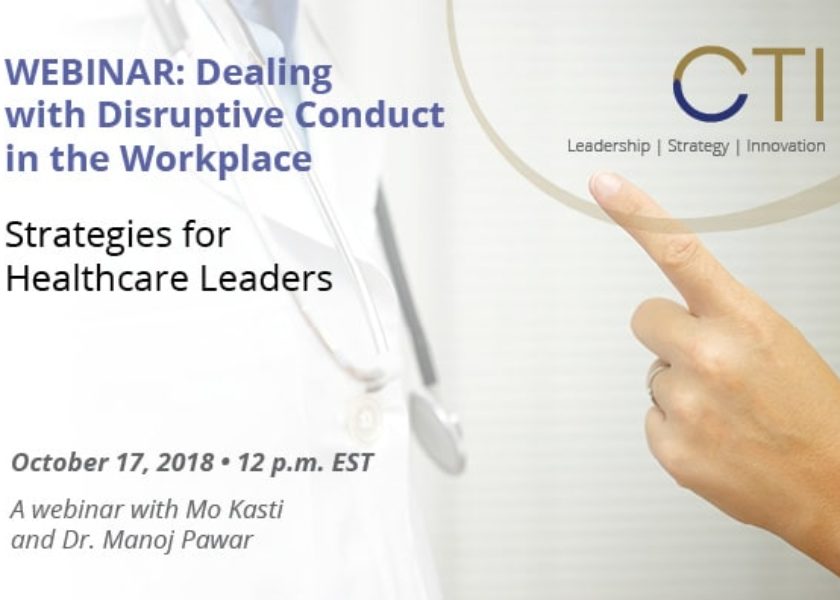 WEBINAR: Dealing with Disruptive Conduct in the Workplace

Strategies for Healthcare Leaders

CTI
Leadership | Strategy | Innovation

October 17, 2018 • 12 p.m. EST

A webinar with Mo Kasti and Dr. Manoj Pawar